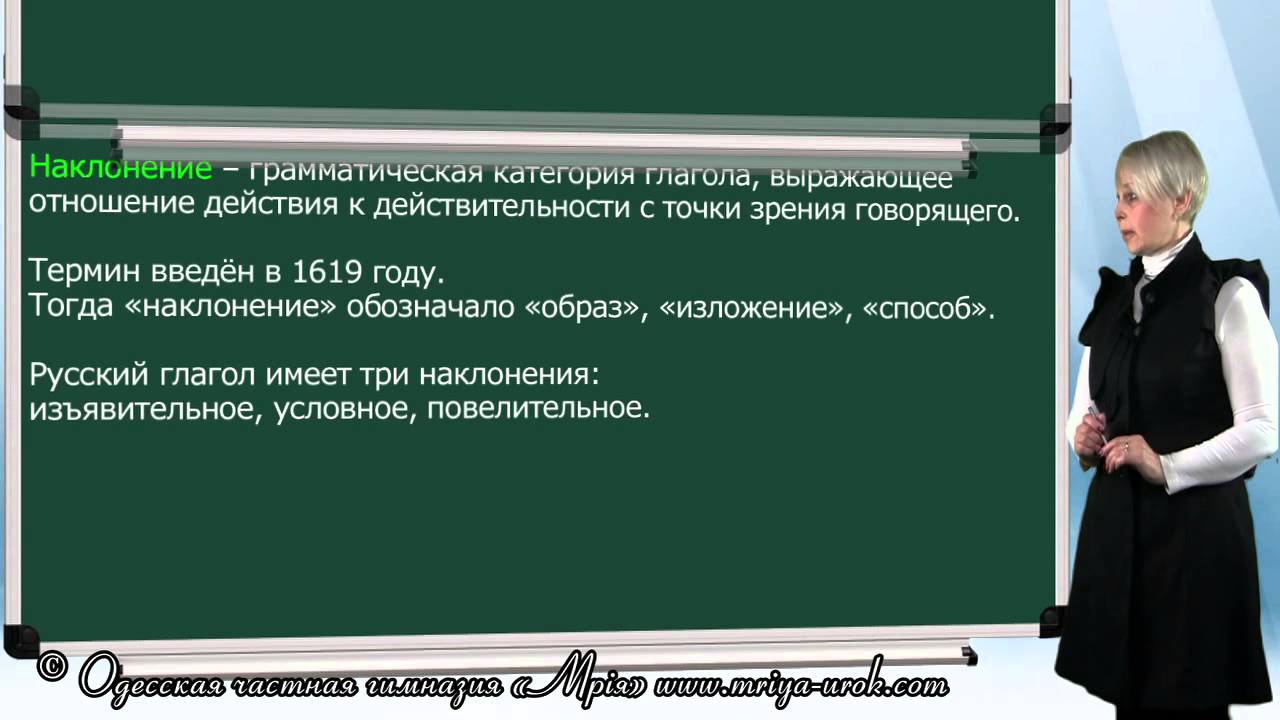 Наклонение – грамматическая категория глагола, выражающее отношение действия к действительности с точки зрения говорящего.

Термин введён в 1619 году.
Тогда «наклонение» обозначало «образ», «изложение», «способ».

Русский глагол имеет три наклонения:
изъявительное, условное, повелительное.

© Одесская частная гимназия «Мрія» www.mriya-urok.com